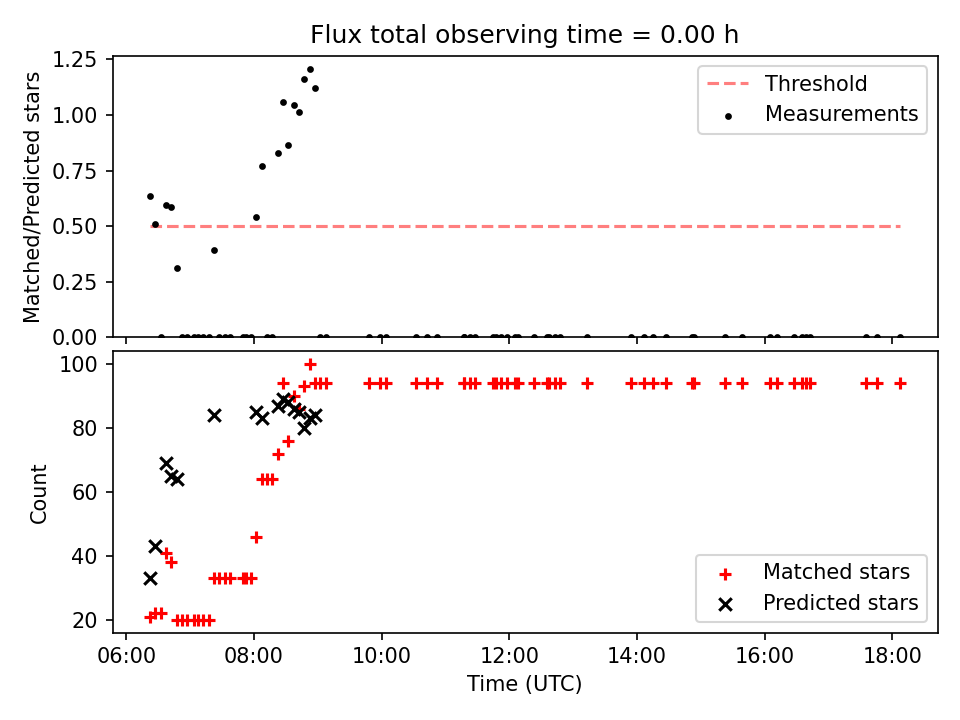 Flux total observing time = 0.00 h

Matched/Predicted stars

1.25
1.00
0.75
0.50
0.25
0.00

Threshold
Measurements

Count

100
80
60
40
20

Matched stars
Predicted stars

06:00 08:00 10:00 12:00 14:00 16:00 18:00

Time (UTC)